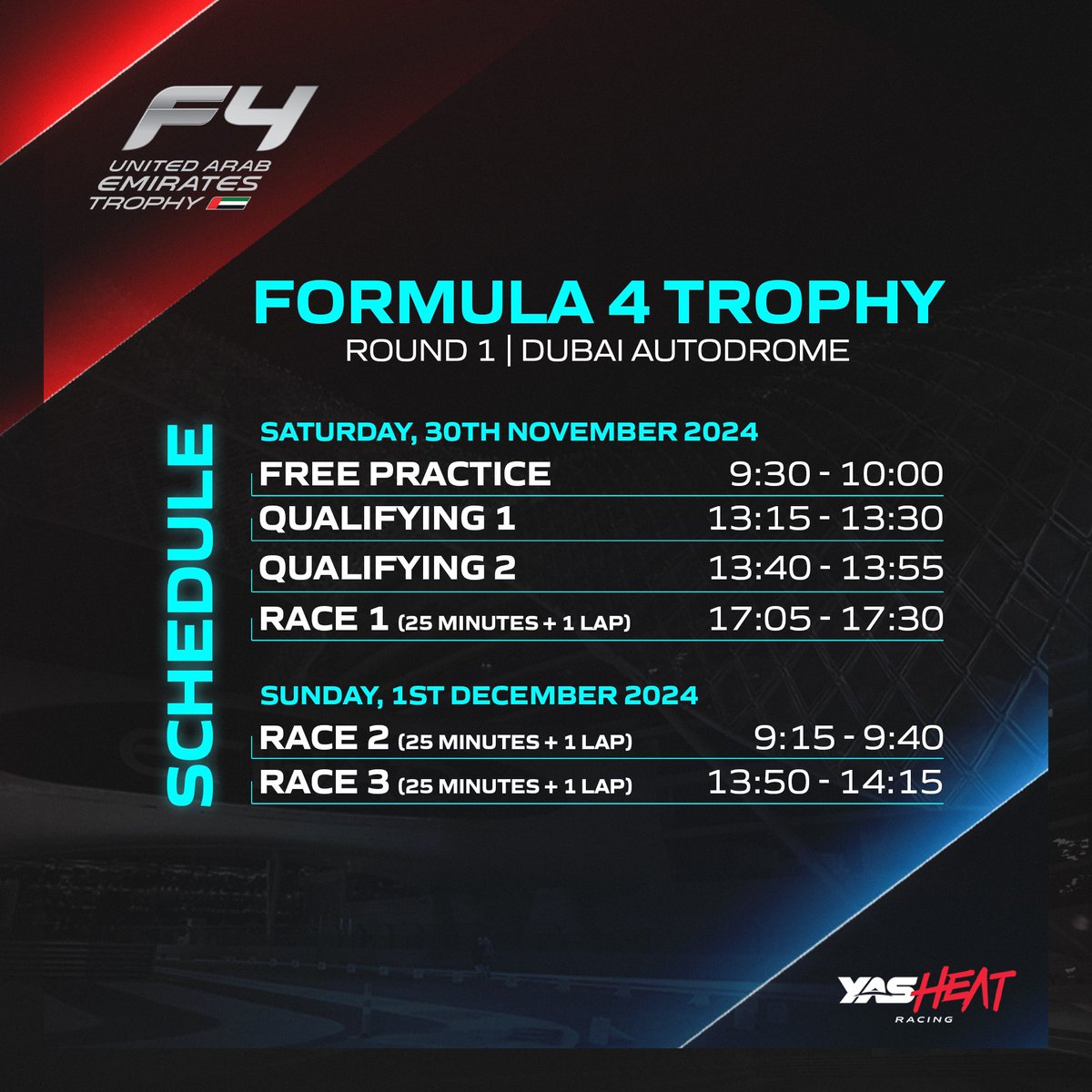 F4
UNITED ARAB EMIRATES TROPHY

FORMULA 4 TROPHY
ROUND 1 | DUBAI AUTODROME

SCHEDULE

SATURDAY, 30TH NOVEMBER 2024

| | |
|---|---|
| FREE PRACTICE | 9:30 - 10:00 |
| QUALIFYING 1 | 13:15 - 13:30 |
| QUALIFYING 2 | 13:40 - 13:55 |
| RACE 1 (25 MINUTES + 1 LAP) | 17:05 - 17:30 |

SUNDAY, 1ST DECEMBER 2024

| | |
|---|---|
| RACE 2 (25 MINUTES + 1 LAP) | 9:15 - 9:40 |
| RACE 3 (25 MINUTES + 1 LAP) | 13:50 - 14:15 |

YAS HEAT RACING